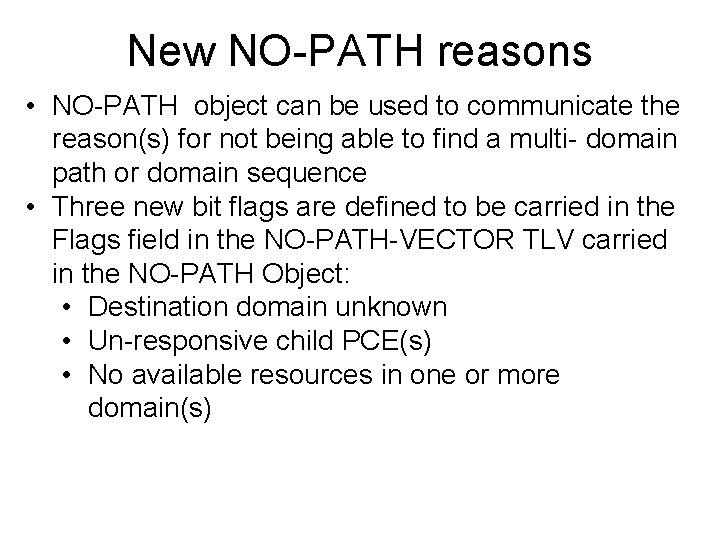 New NO-PATH reasons

• NO-PATH object can be used to communicate the reason(s) for not being able to find a multi- domain path or domain sequence
• Three new bit flags are defined to be carried in the Flags field in the NO-PATH-VECTOR TLV carried in the NO-PATH Object:
  • Destination domain unknown
  • Un-responsive child PCE(s)
  • No available resources in one or more domain(s)